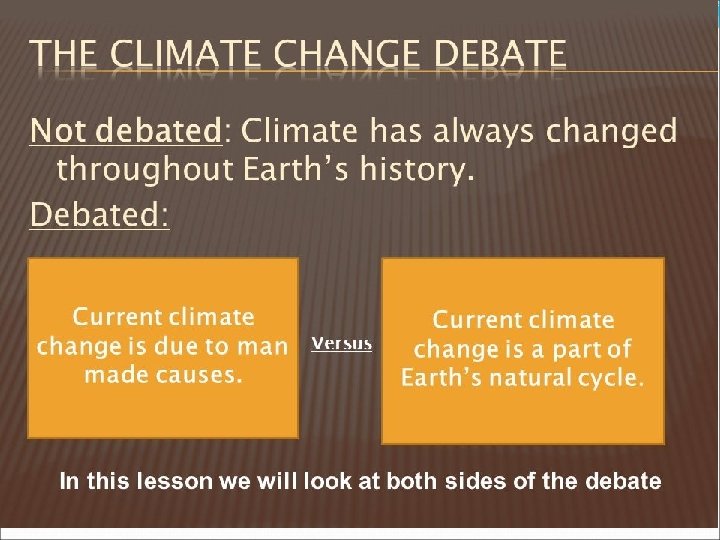 THE CLIMATE CHANGE DEBATE

Not debated: Climate has always changed throughout Earth's history.

Debated:

Current climate change is due to man made causes.

Versus

Current climate change is a part of Earth's natural cycle.

In this lesson we will look at both sides of the debate